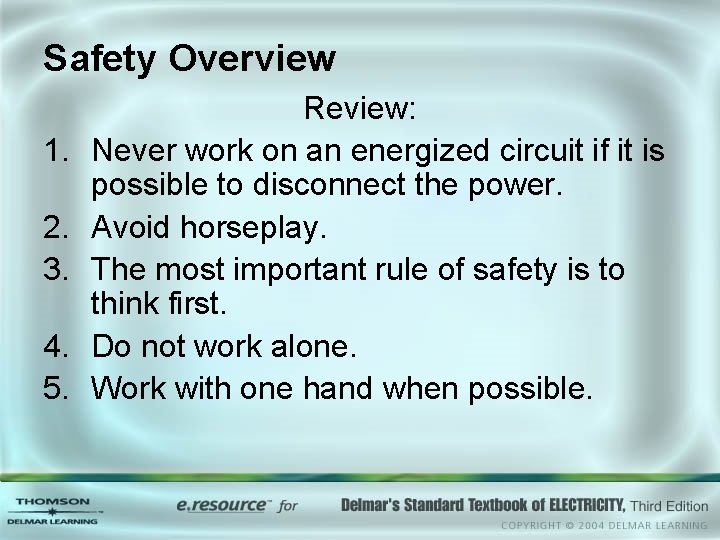 Safety Overview

Review:

1. Never work on an energized circuit if it is possible to disconnect the power.
2. Avoid horseplay.
3. The most important rule of safety is to think first.
4. Do not work alone.
5. Work with one hand when possible.

THOMSON
DELMAR LEARNING

e.resource™ for Delmar's Standard Textbook of ELECTRICITY, Third Edition

COPYRIGHT © 2004 DELMAR LEARNING